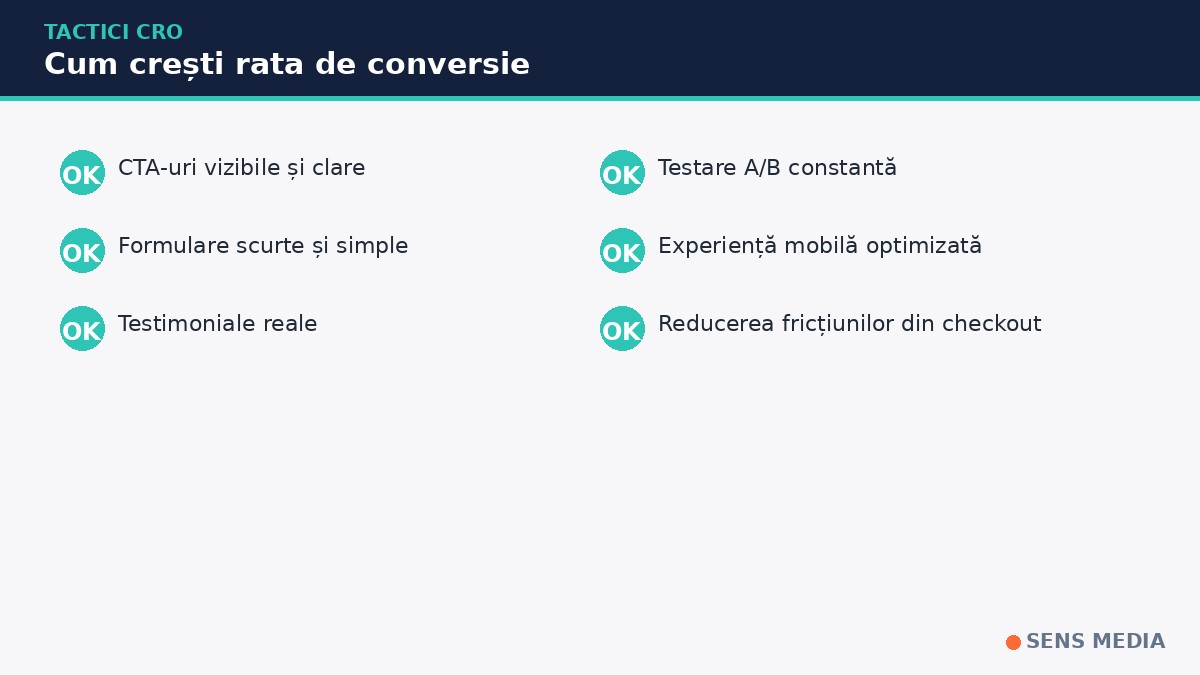 TACTICI CRO
Cum crești rata de conversie

OK CTA-uri vizibile și clare

OK Formulare scurte și simple

OK Testimoniale reale

OK Testare A/B constantă

OK Experiență mobilă optimizată

OK Reducerea fricțiunilor din checkout

SENS MEDIA